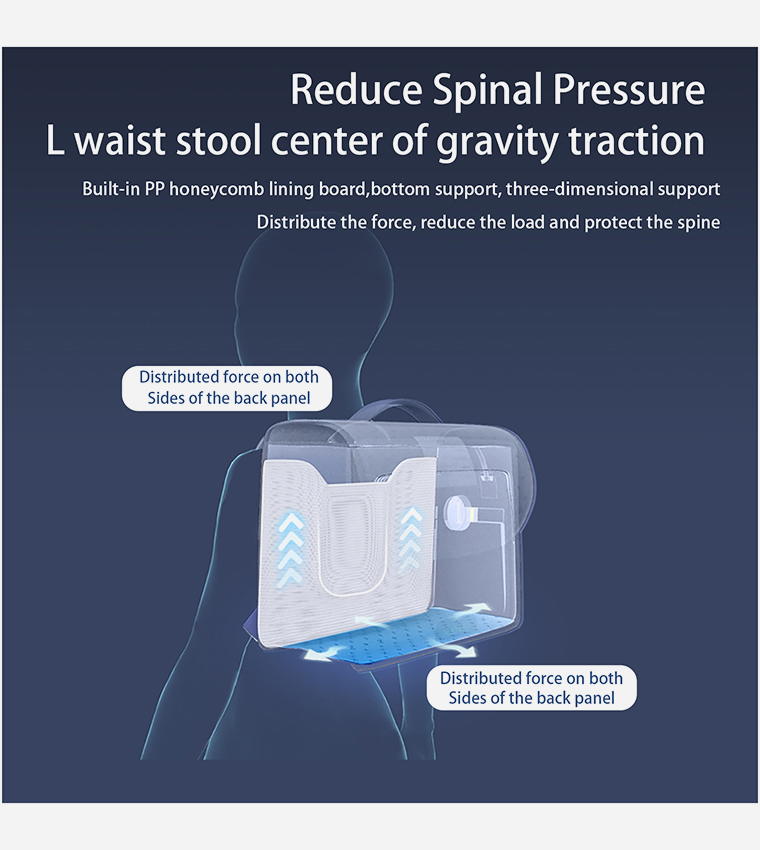 Reduce Spinal Pressure
L waist stool center of gravity traction

Built-in PP honeycomb lining board,bottom support, three-dimensional support

Distribute the force, reduce the load and protect the spine

Distributed force on both Sides of the back panel

Distributed force on both Sides of the back panel